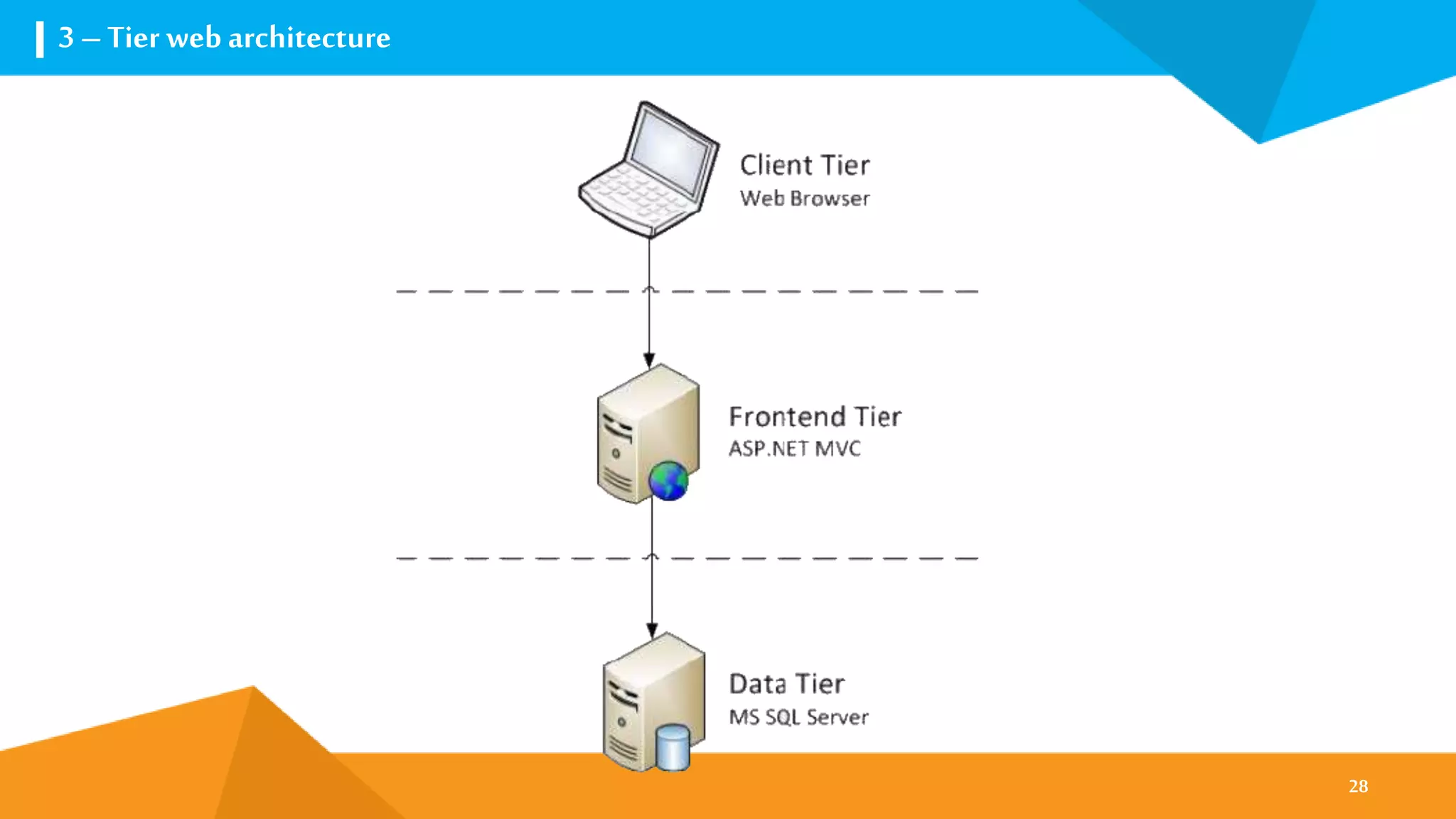 3 – Tier web architecture

Client Tier
Web Browser

Frontend Tier
ASP.NET MVC

Data Tier
MS SQL Server

28